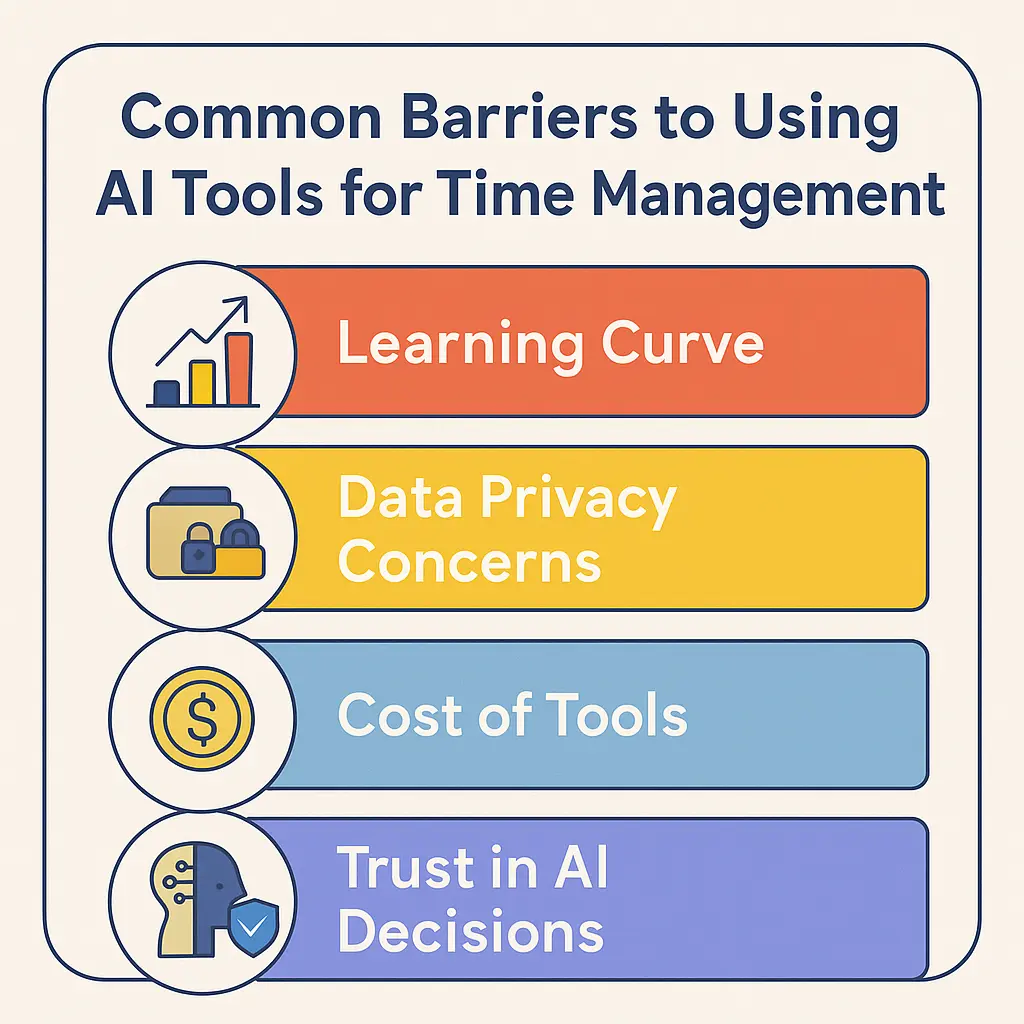 Common Barriers to Using AI Tools for Time Management

Learning Curve

Data Privacy Concerns

$

Cost of Tools

Trust in AI Decisions